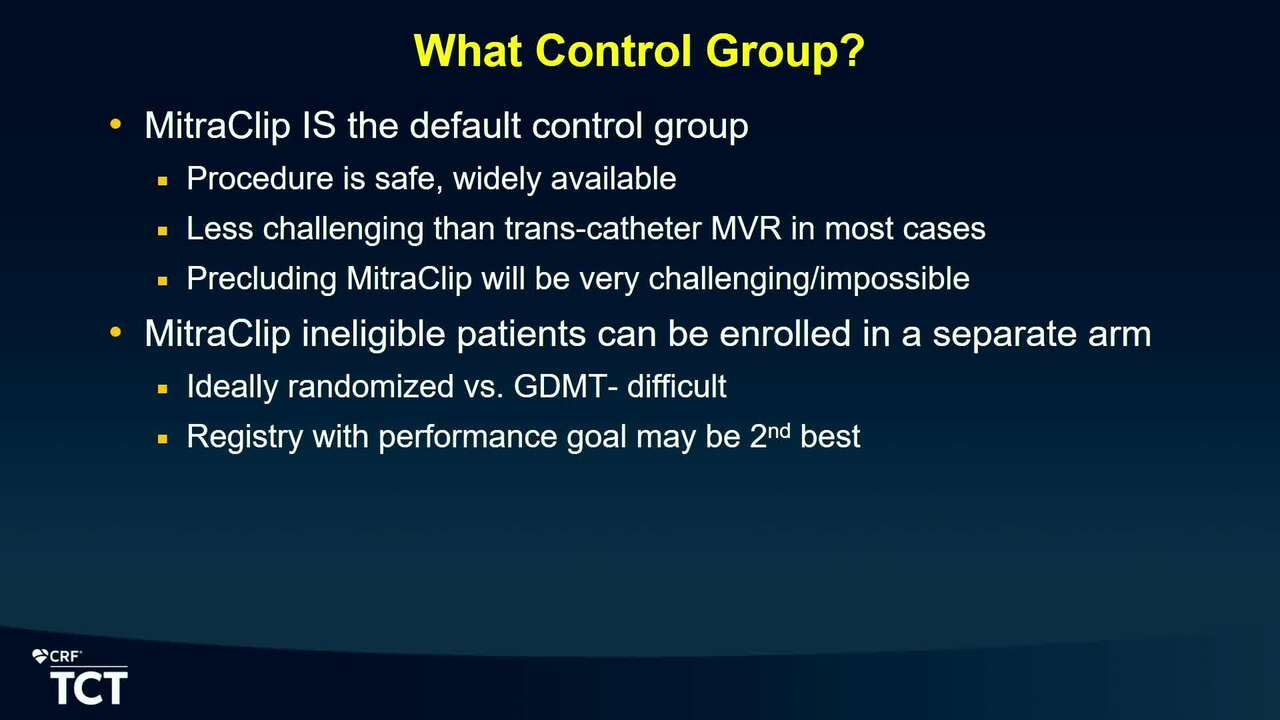 What Control Group?

• MitraClip IS the default control group
  ▪ Procedure is safe, widely available
  ▪ Less challenging than trans-catheter MVR in most cases
  ▪ Precluding MitraClip will be very challenging/impossible
• MitraClip ineligible patients can be enrolled in a separate arm
  ▪ Ideally randomized vs. GDMT- difficult
  ▪ Registry with performance goal may be 2$^{nd}$ best

CRF
TCT